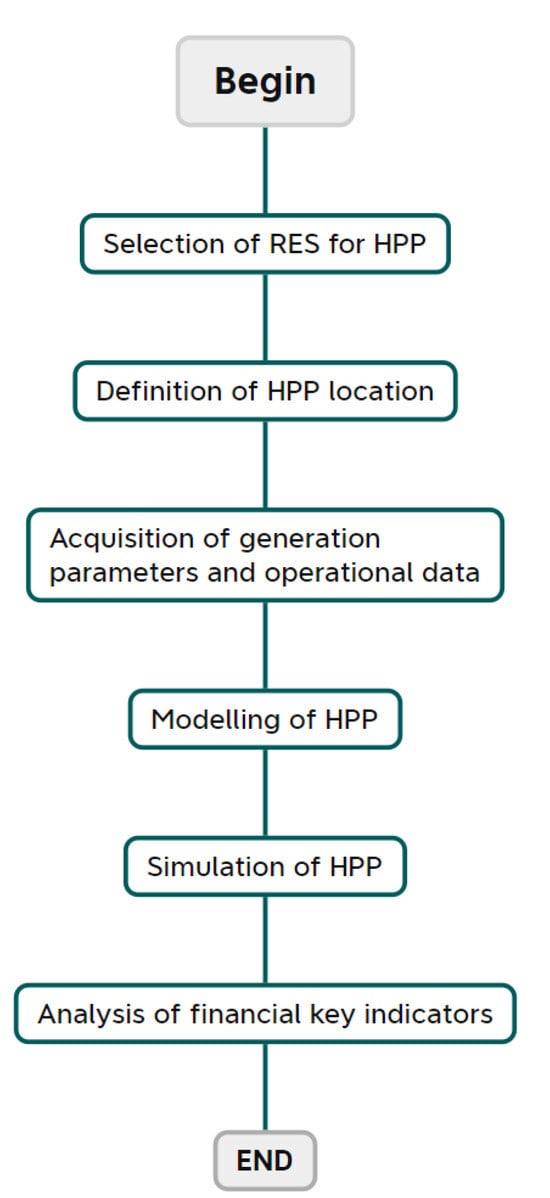 Begin

Selection of RES for HPP

Definition of HPP location

Acquisition of generation parameters and operational data

Modelling of HPP

Simulation of HPP

Analysis of financial key indicators

END